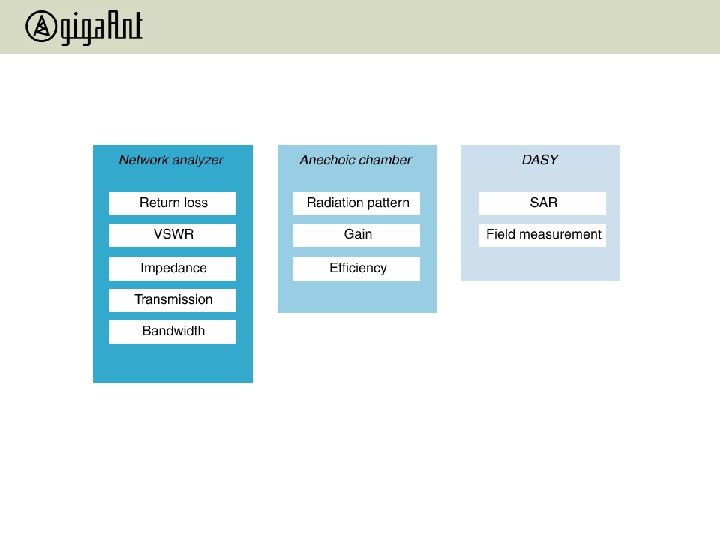 gigaAnt

Network analyzer

Return loss

VSWR

Impedance

Transmission

Bandwidth

Anechoic chamber

Radiation pattern

Gain

Efficiency

DASY

SAR

Field measurement